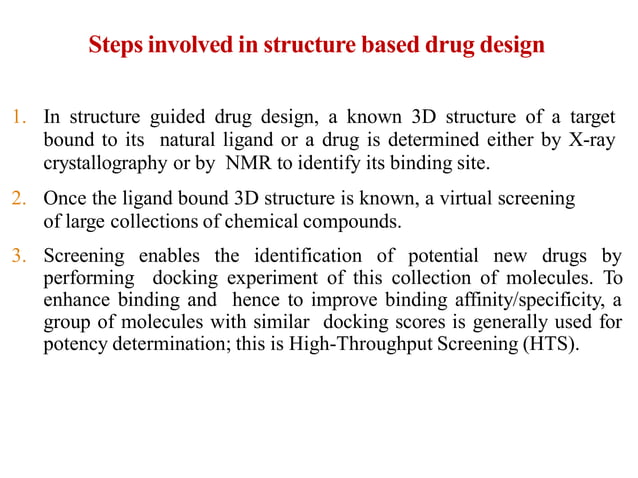 Steps involved in structure based drug design

1. In structure guided drug design, a known 3D structure of a target bound to its natural ligand or a drug is determined either by X-ray crystallography or by NMR to identify its binding site.

2. Once the ligand bound 3D structure is known, a virtual screening of large collections of chemical compounds.

3. Screening enables the identification of potential new drugs by performing docking experiment of this collection of molecules. To enhance binding and hence to improve binding affinity/specificity, a group of molecules with similar docking scores is generally used for potency determination; this is High-Throughput Screening (HTS).